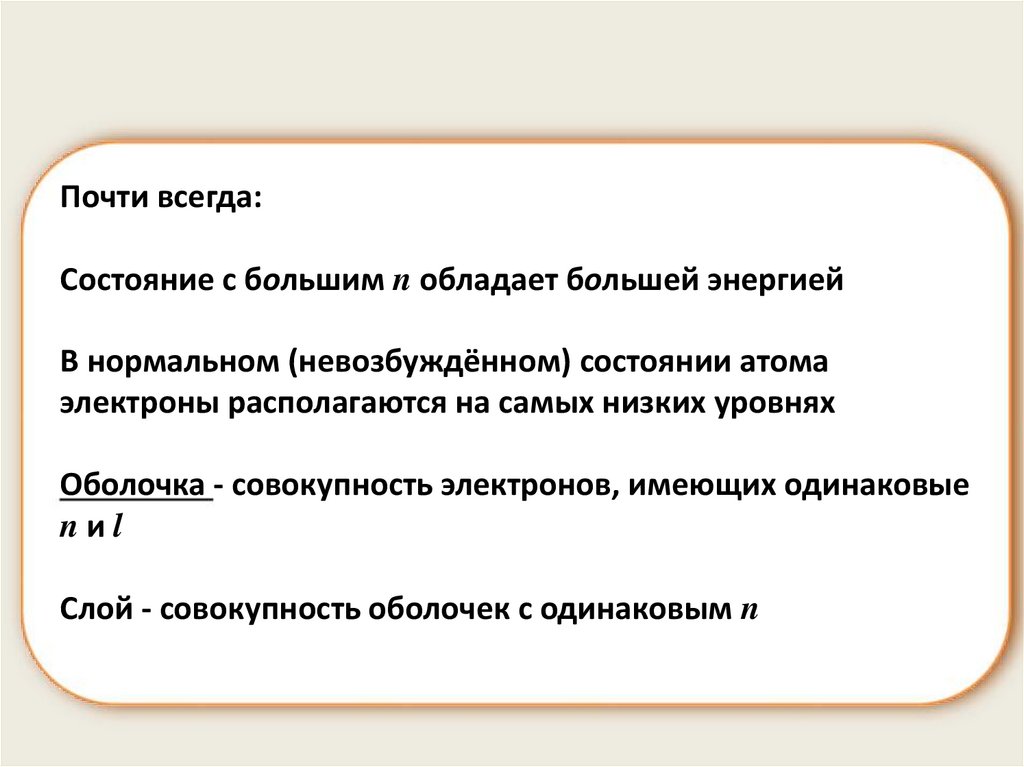 Почти всегда:

Состояние с большим $n$ обладает большей энергией

В нормальном (невозбуждённом) состоянии атома электроны располагаются на самых низких уровнях

Оболочка - совокупность электронов, имеющих одинаковые $n$ и $l$

Слой - совокупность оболочек с одинаковым $n$